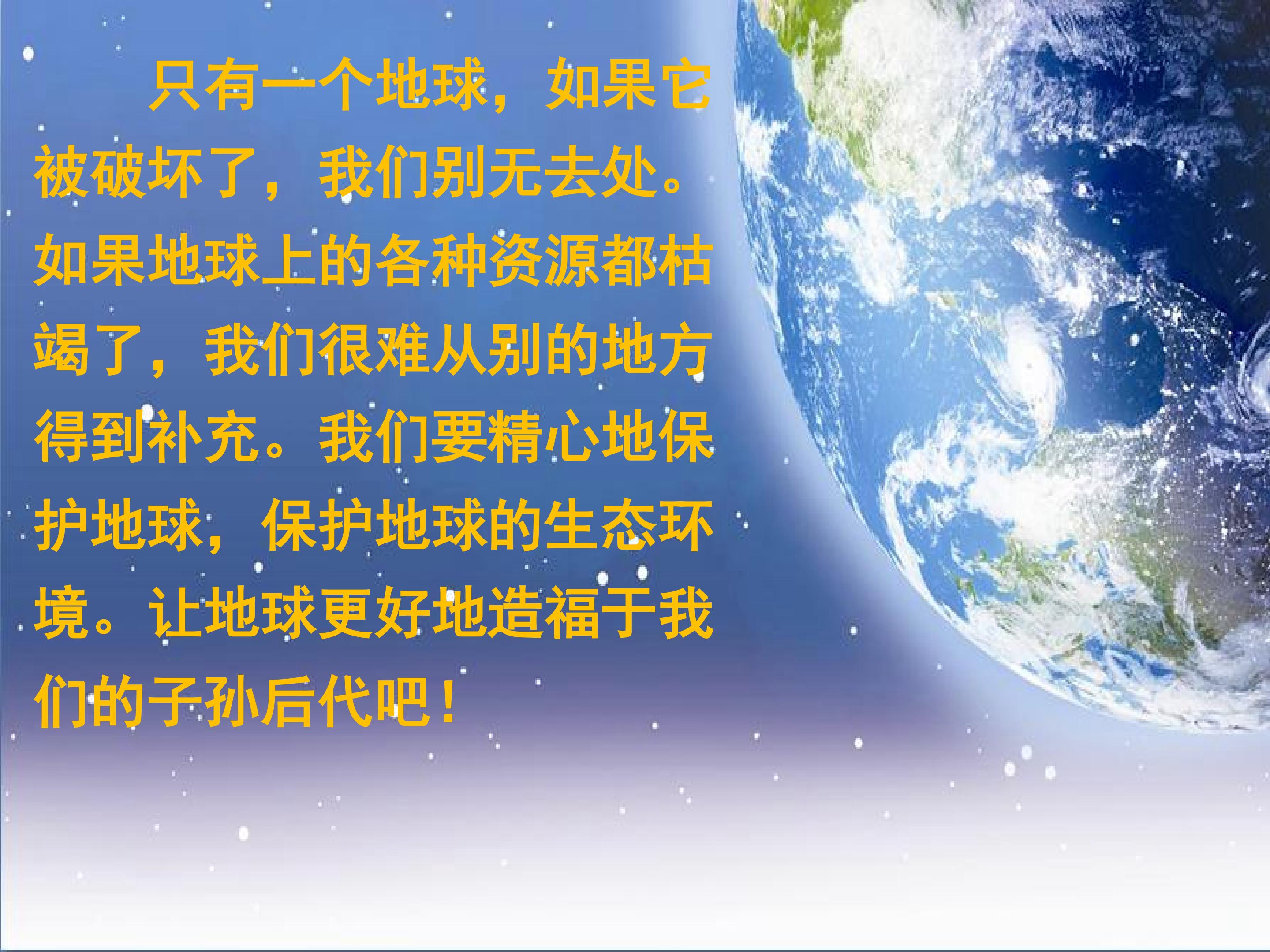 只有一个地球，如果它被破坏了，我们别无去处。如果地球上的各种资源都枯竭了，我们很难从别的地方得到补充。我们要精心地保护地球，保护地球的生态环境。让地球更好地造福于我们的子孙后代吧！